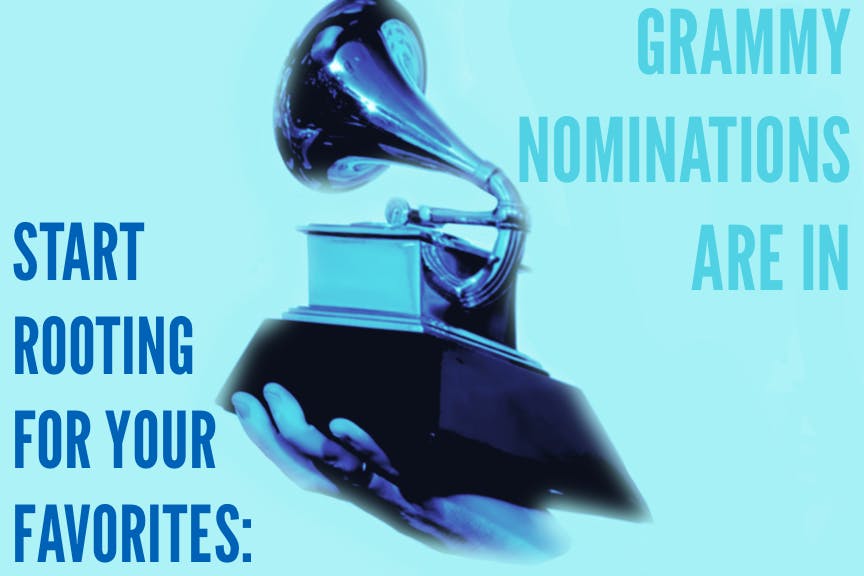 GRAMMY NOMINATIONS ARE IN

START ROOTING FOR YOUR FAVORITES: